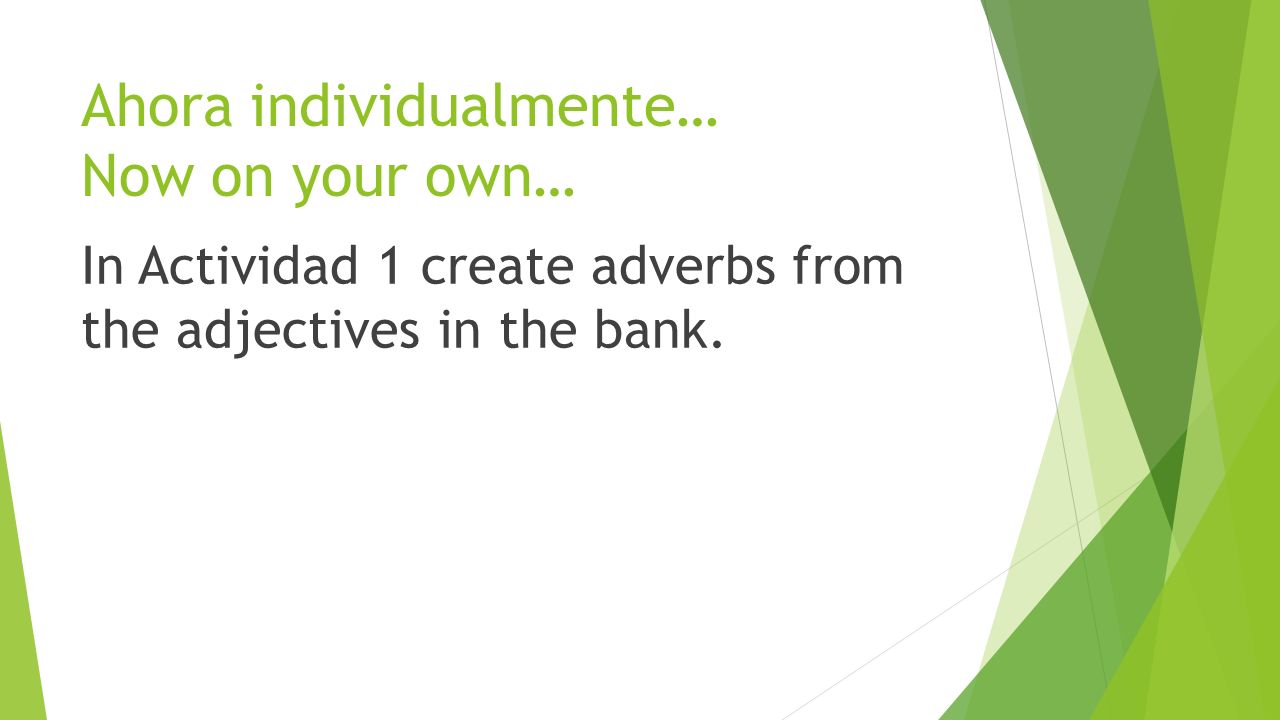 Ahora individualmente…
Now on your own…

In Actividad 1 create adverbs from the adjectives in the bank.